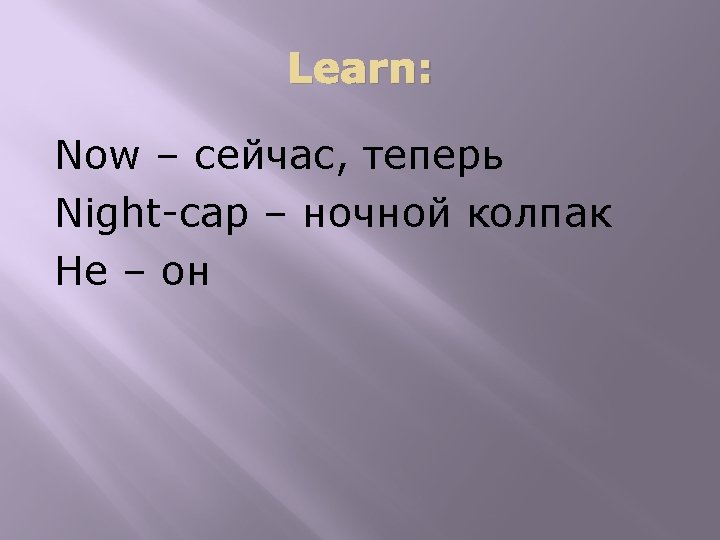 Learn:

Now – сейчас, теперь
Night-cap – ночной колпак
He – он